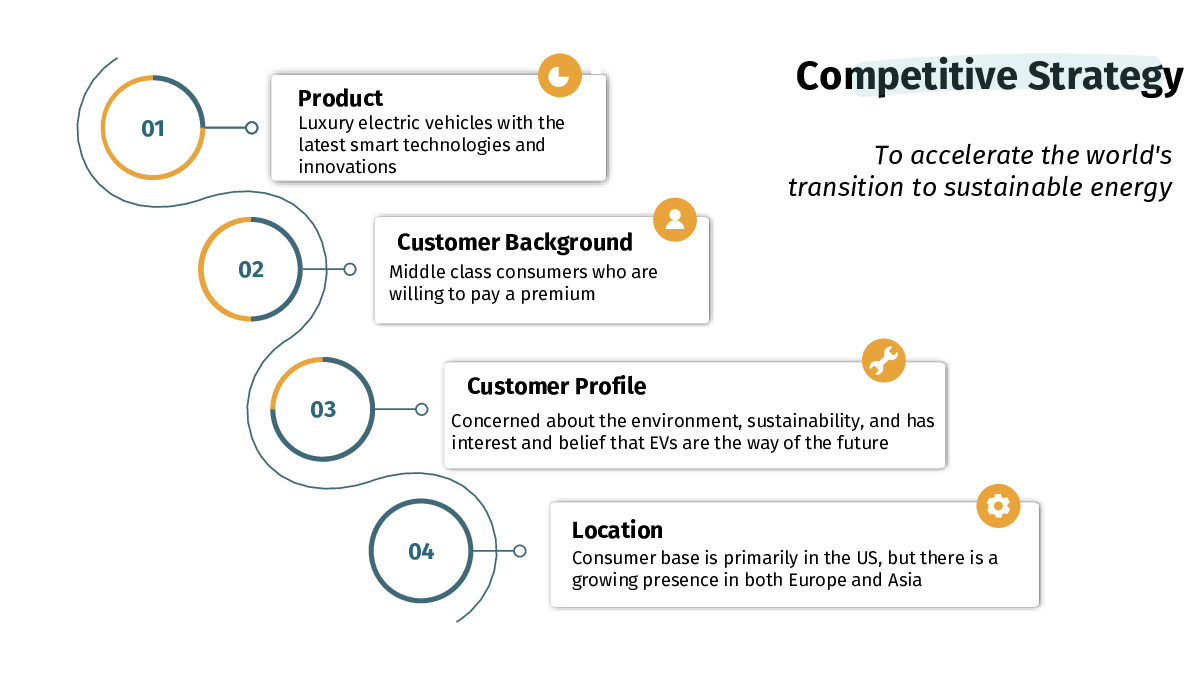 Competitive Strategy

To accelerate the world's transition to sustainable energy

01

Product
Luxury electric vehicles with the latest smart technologies and innovations

02

Customer Background
Middle class consumers who are willing to pay a premium

03

Customer Profile
Concerned about the environment, sustainability, and has interest and belief that EVs are the way of the future

04

Location
Consumer base is primarily in the US, but there is a growing presence in both Europe and Asia